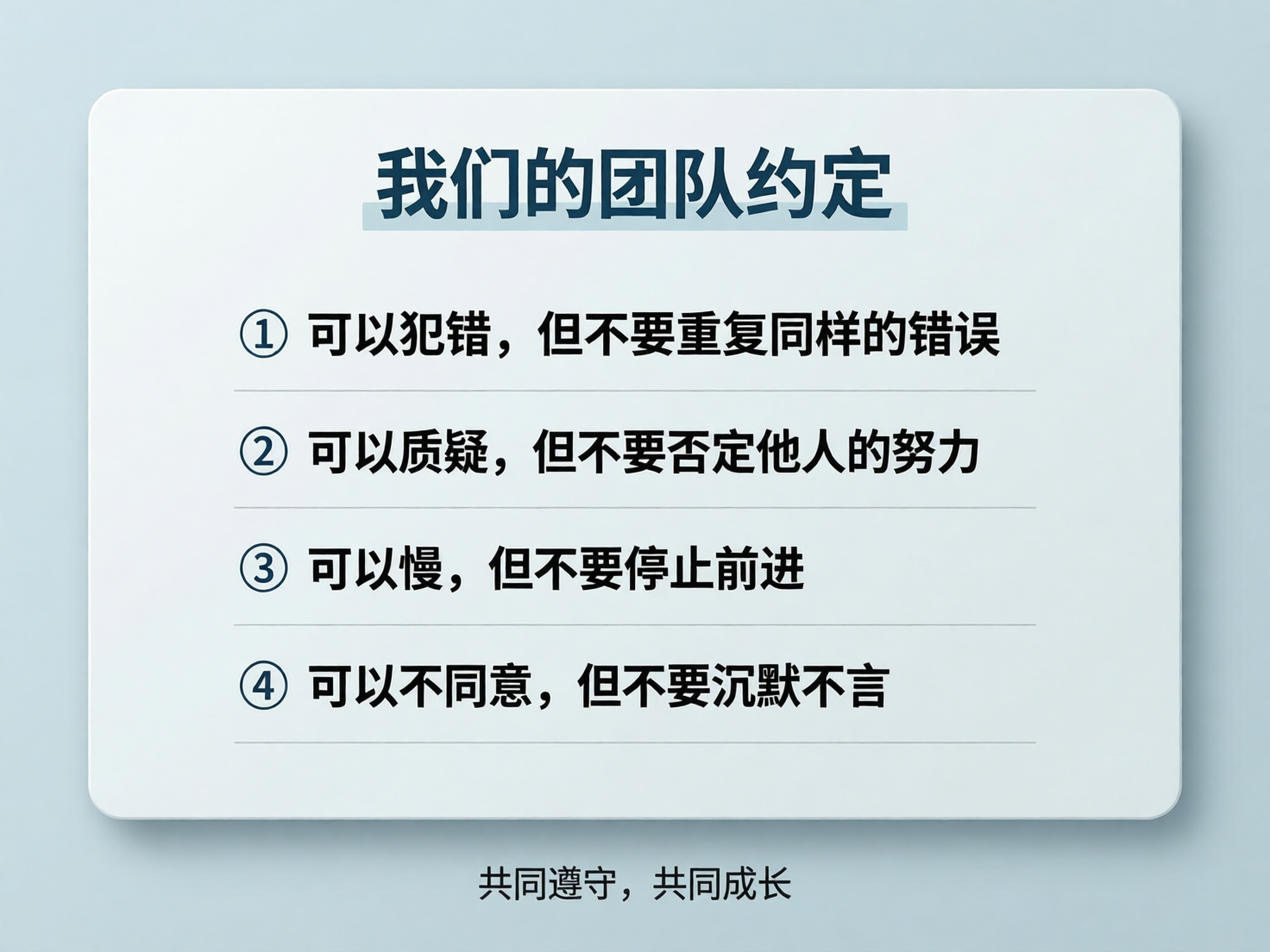 我们的团队约定

① 可以犯错，但不要重复同样的错误

② 可以质疑，但不要否定他人的努力

③ 可以慢，但不要停止前进

④ 可以不同意，但不要沉默不言

共同遵守，共同成长